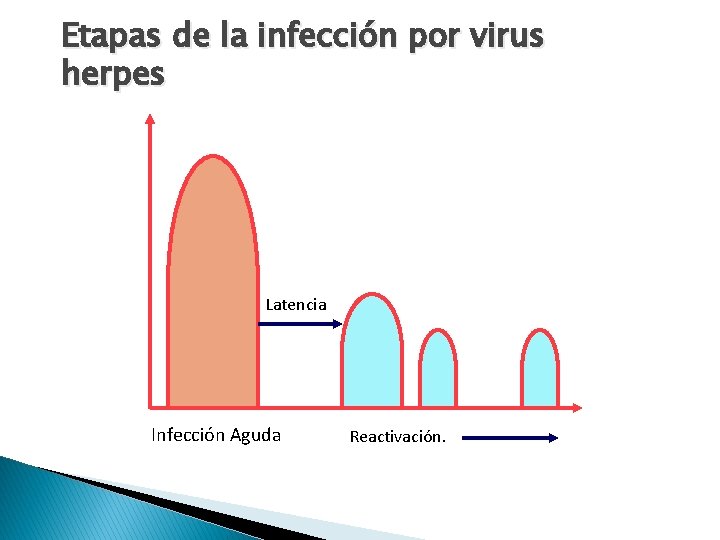 Etapas de la infección por virus herpes

Latencia

Infección Aguda

Reactivación.